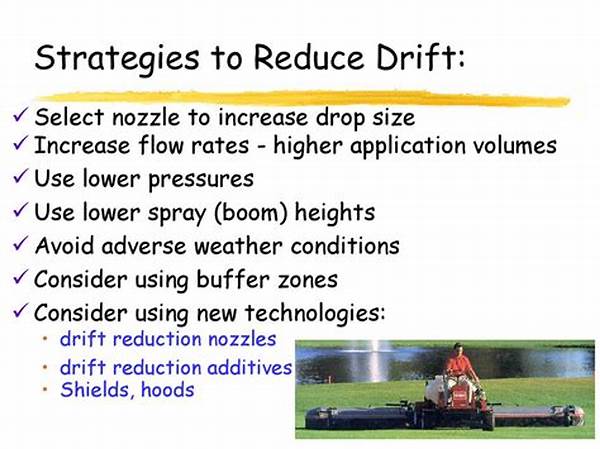 Strategies to Reduce Drift:

✓ Select nozzle to increase drop size
✓ Increase flow rates - higher application volumes
✓ Use lower pressures
✓ Use lower spray (boom) heights
✓ Avoid adverse weather conditions
✓ Consider using buffer zones
✓ Consider using new technologies:
• drift reduction nozzles
• drift reduction additives
• Shields, hoods